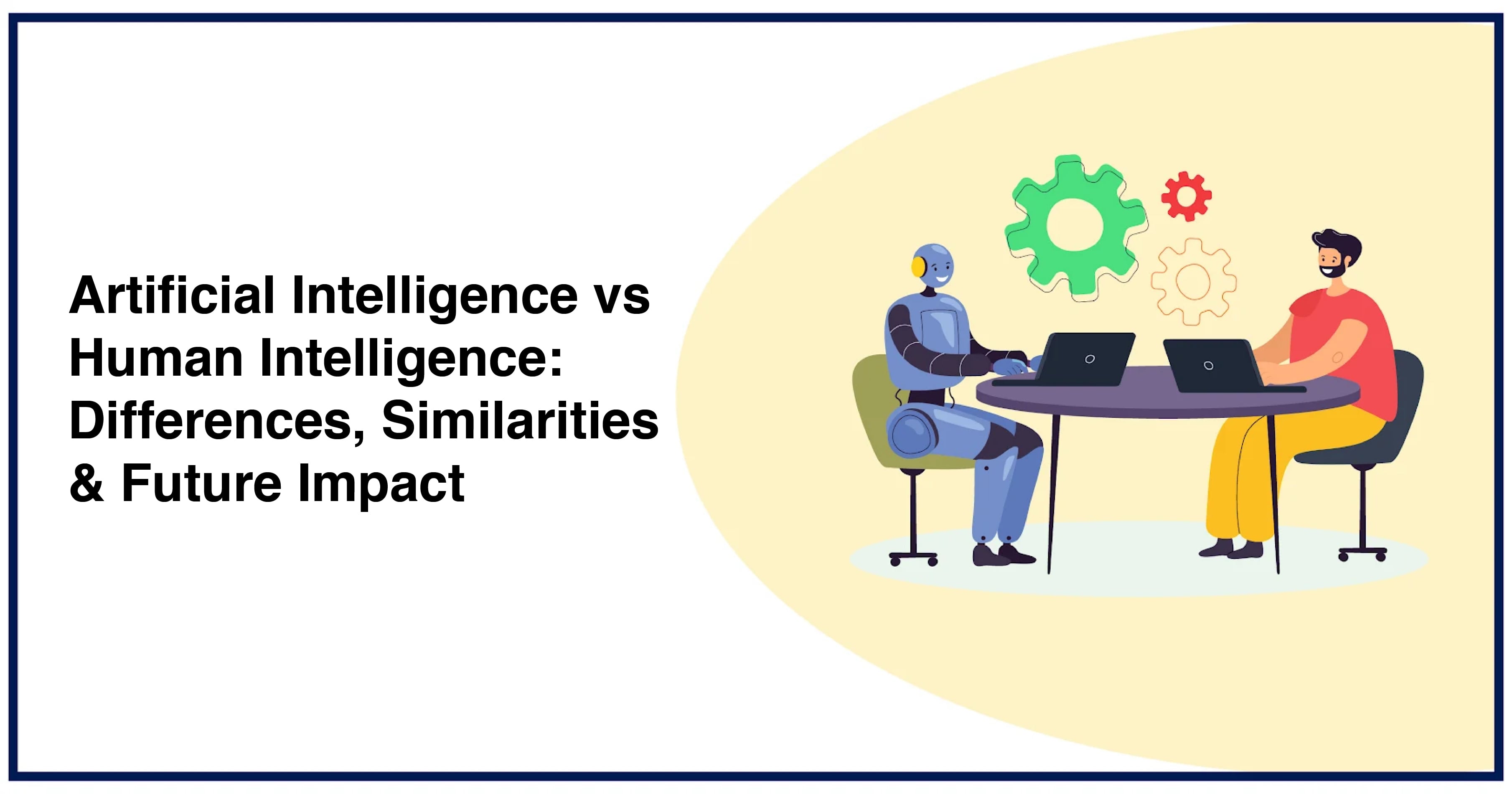 Artificial Intelligence vs Human Intelligence: Differences, Similarities & Future Impact